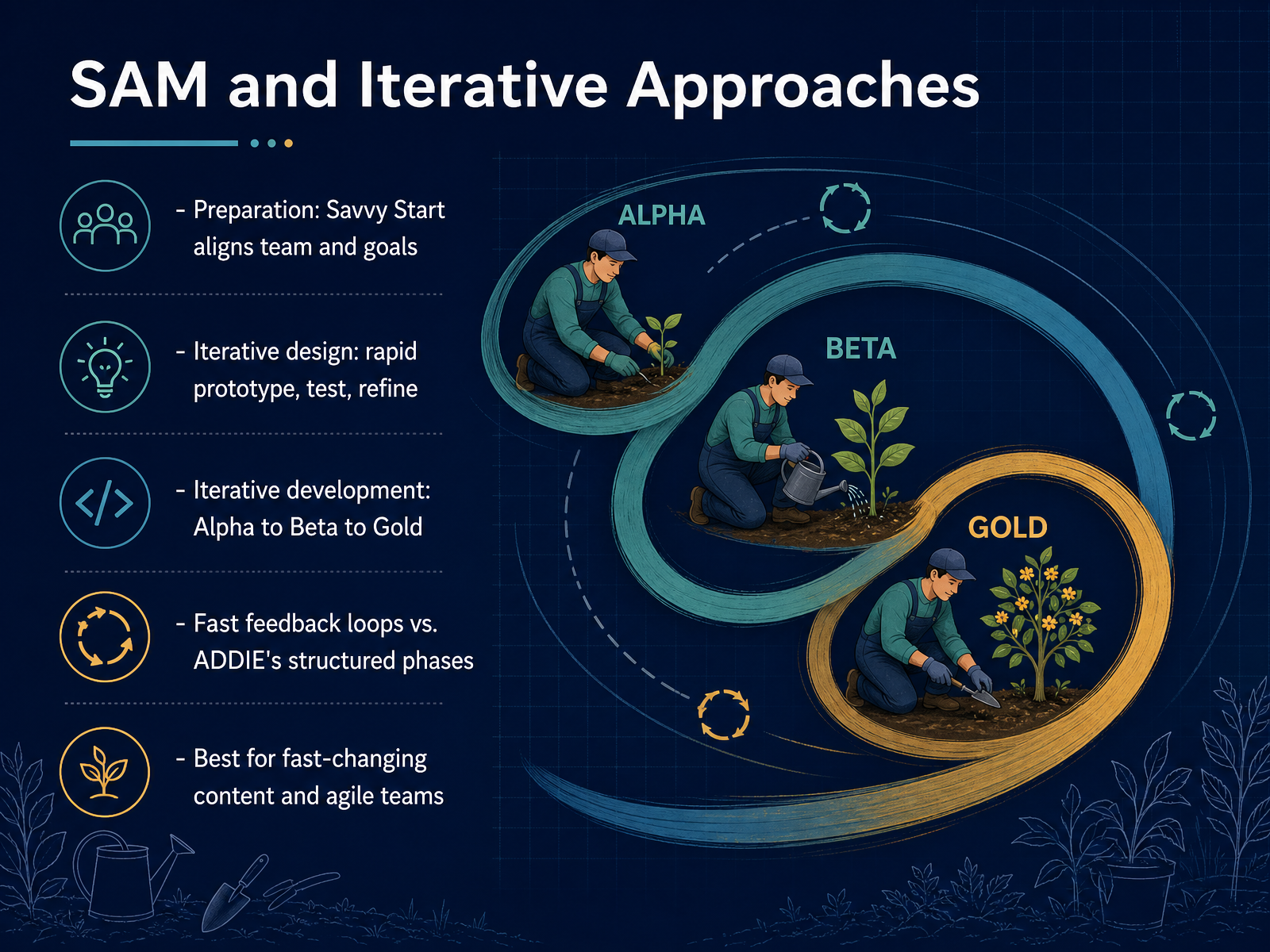 SAM and Iterative Approaches

- Preparation: Savvy Start aligns team and goals

- Iterative design: rapid prototype, test, refine

- Iterative development: Alpha to Beta to Gold

- Fast feedback loops vs. ADDIE's structured phases

- Best for fast-changing content and agile teams

ALPHA

BETA

GOLD